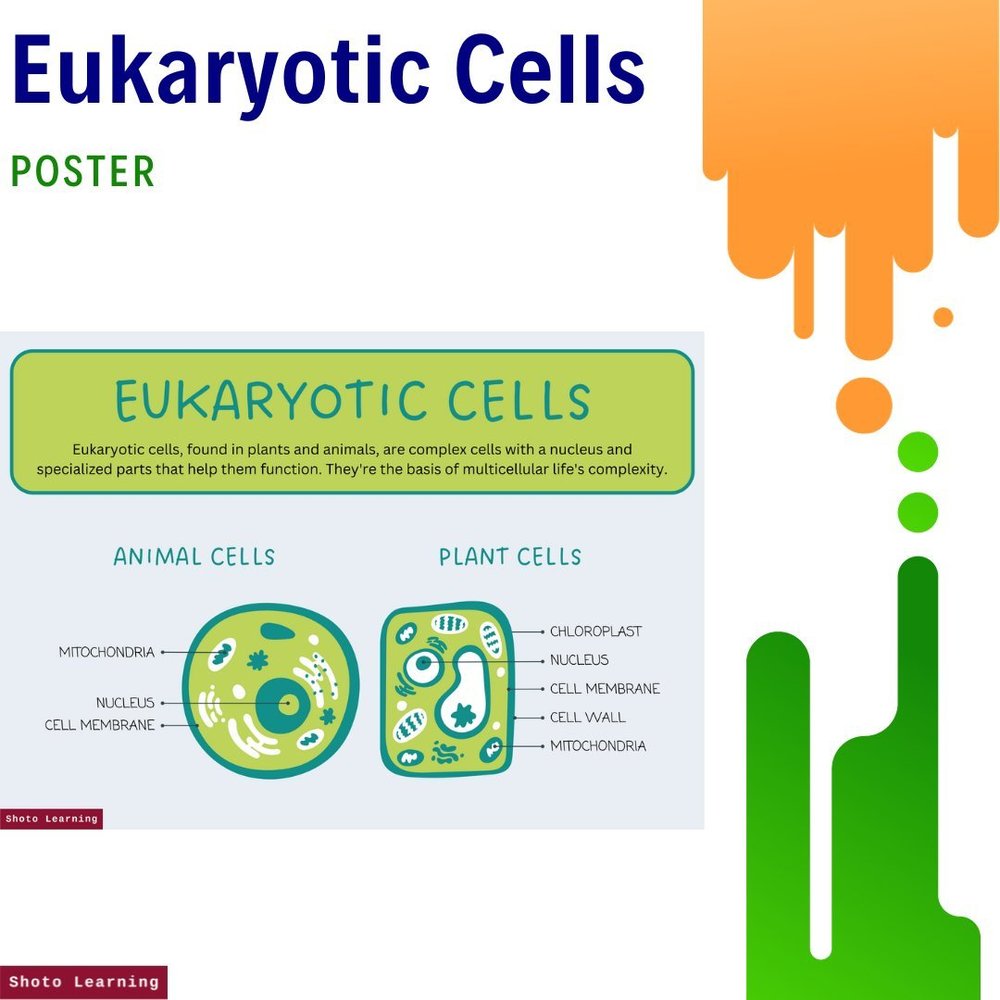 Eukaryotic Cells

POSTER

EUKARYOTIC CELLS

Eukaryotic cells, found in plants and animals, are complex cells with a nucleus and specialized parts that help them function. They're the basis of multicellular life's complexity.

ANIMAL CELLS

MITOCHONDRIA
NUCLEUS
CELL MEMBRANE

PLANT CELLS

CHLOROPLAST
NUCLEUS
CELL MEMBRANE
CELL WALL
MITOCHONDRIA

Shoto Learning

Shoto Learning